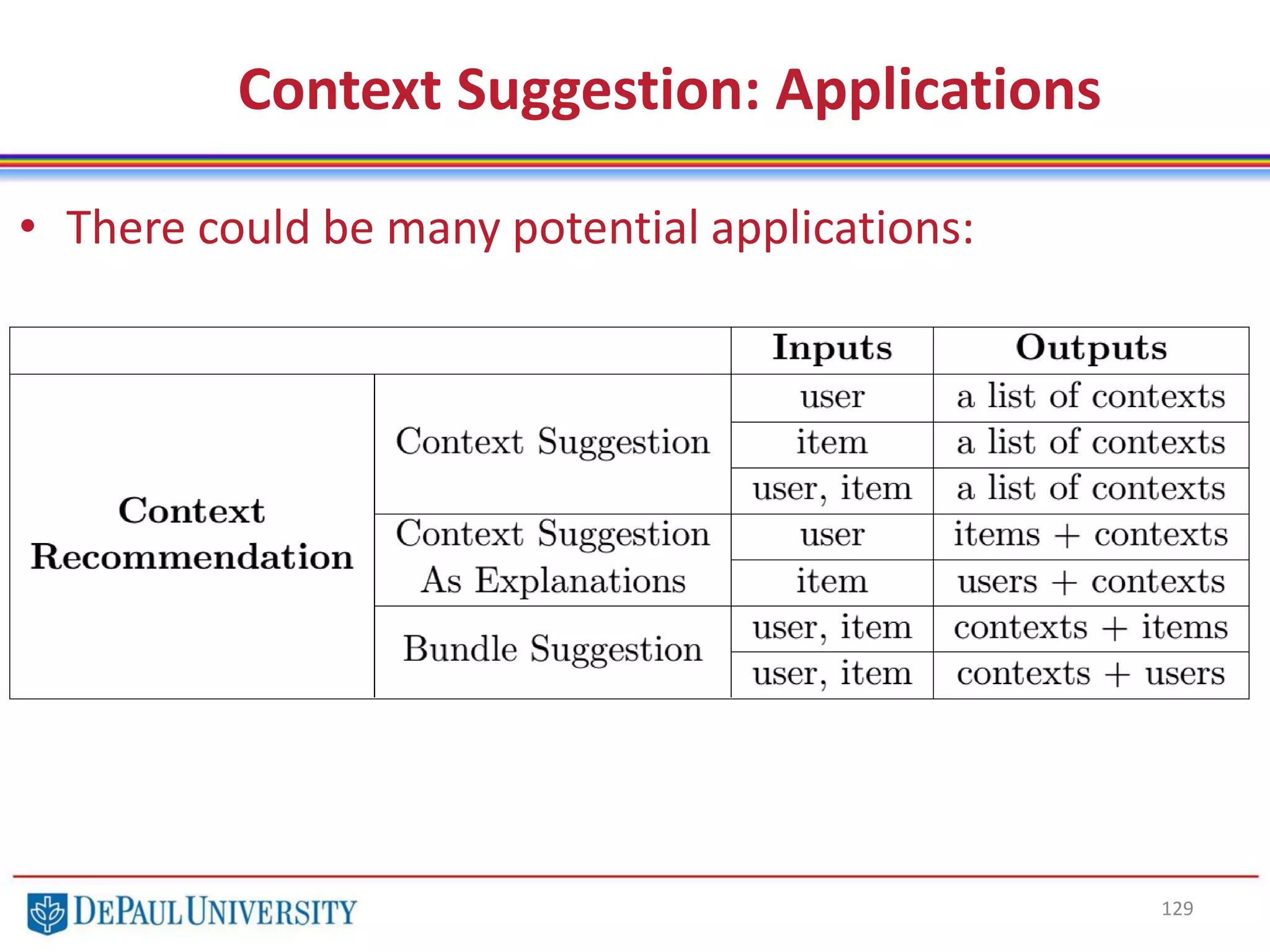 Context Suggestion: Applications

• There could be many potential applications:

| | | Inputs | Outputs |
|---|---|---|---|
| Context Recommendation | Context Suggestion | user | a list of contexts |
| | | item | a list of contexts |
| | | user, item | a list of contexts |
| | Context Suggestion As Explanations | user | items + contexts |
| | | item | users + contexts |
| | Bundle Suggestion | user, item | contexts + items |
| | | user, item | contexts + users |

DEPAUL UNIVERSITY

129